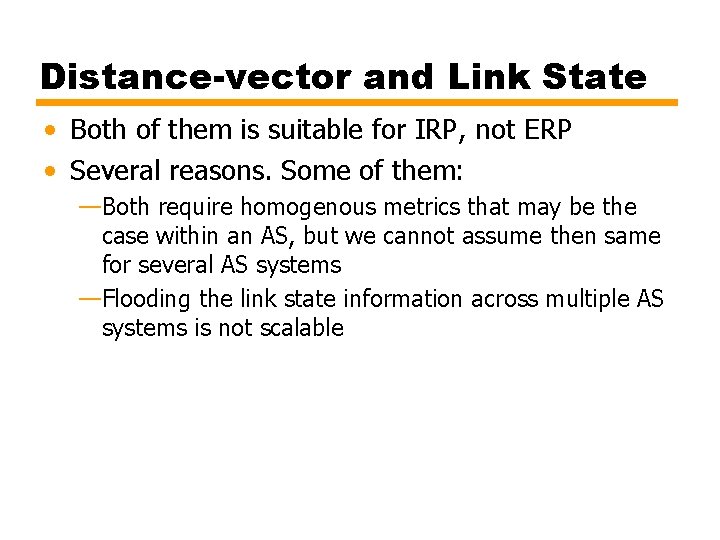 Distance-vector and Link State

• Both of them is suitable for IRP, not ERP
• Several reasons. Some of them:
—Both require homogenous metrics that may be the case within an AS, but we cannot assume then same for several AS systems
—Flooding the link state information across multiple AS systems is not scalable